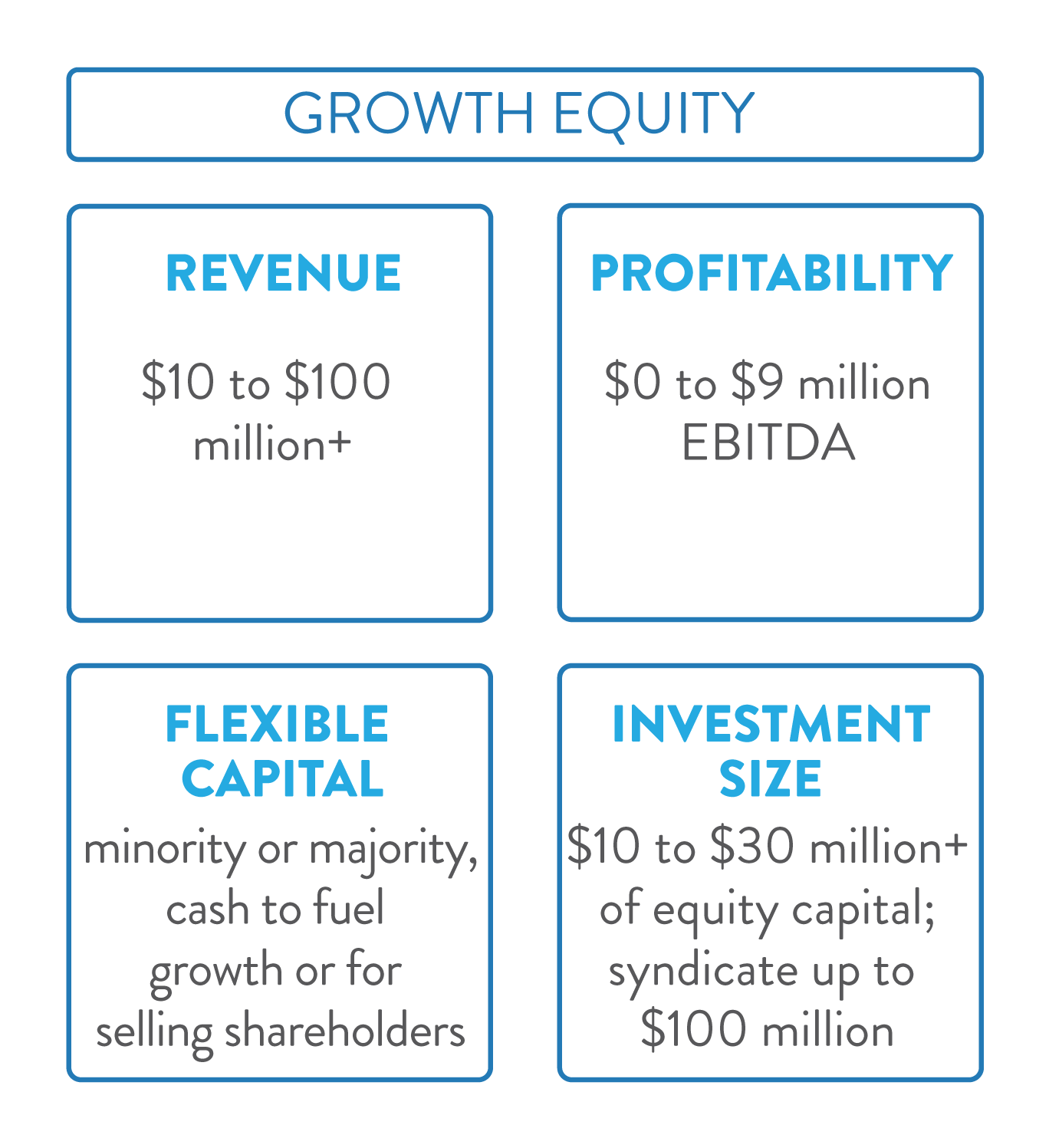 GROWTH EQUITY

REVENUE

\$10 to \$100 million+

PROFITABILITY

\$0 to \$9 million EBITDA

FLEXIBLE CAPITAL

minority or majority, cash to fuel growth or for selling shareholders

INVESTMENT SIZE

\$10 to \$30 million+ of equity capital; syndicate up to \$100 million